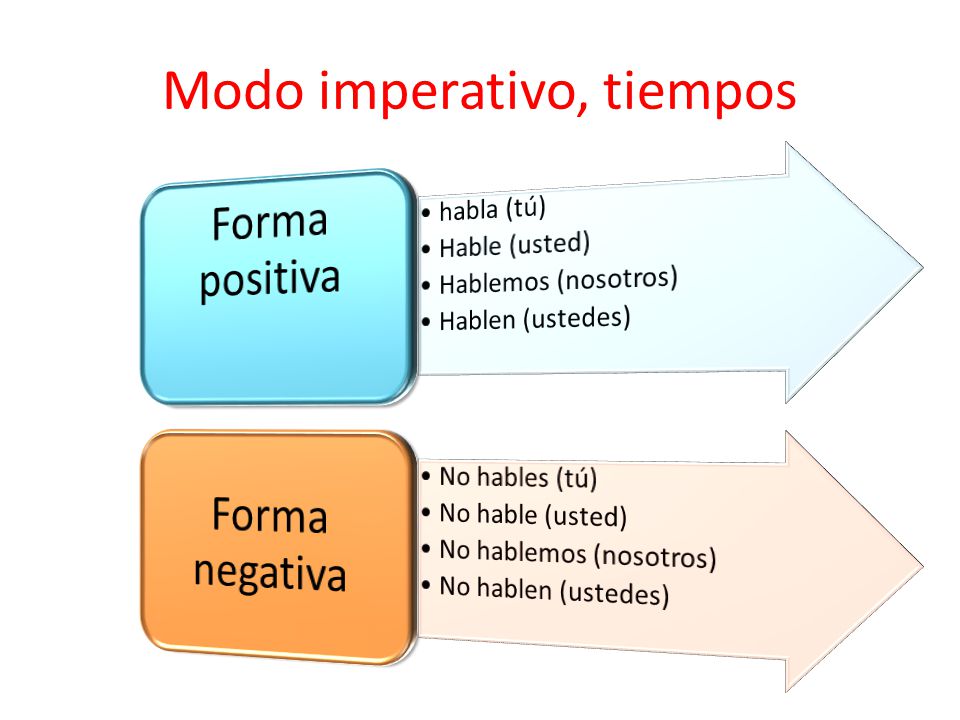 Modo imperativo, tiempos

Forma positiva

• habla (tú)
• Hable (usted)
• Hablemos (nosotros)
• Hablen (ustedes)

Forma negativa

• No hables (tú)
• No hable (usted)
• No hablemos (nosotros)
• No hablen (ustedes)